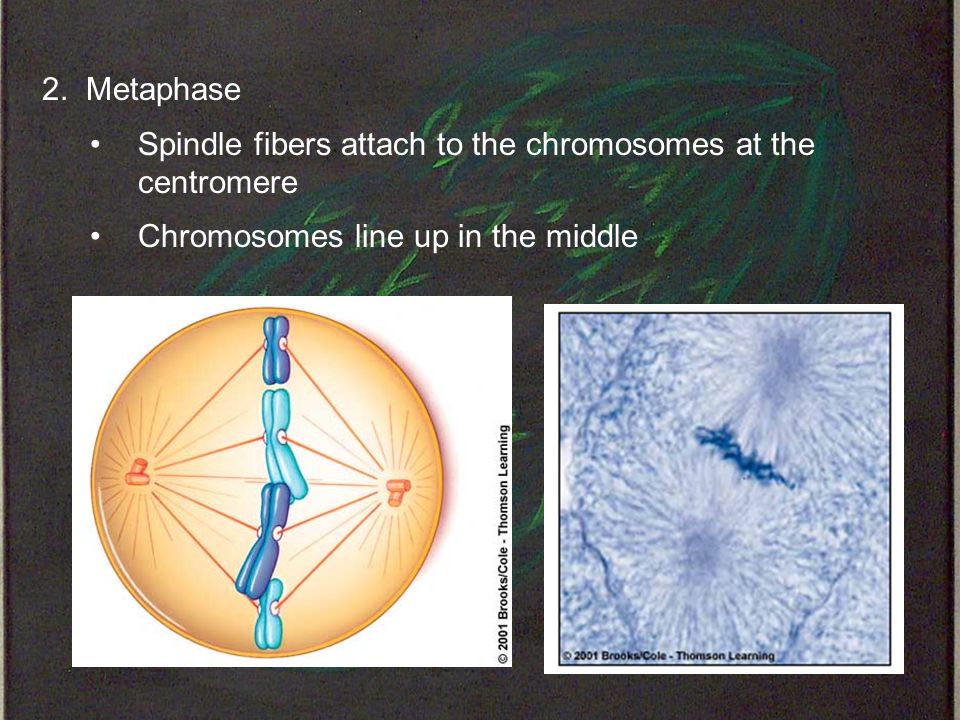 2. Metaphase

• Spindle fibers attach to the chromosomes at the centromere

• Chromosomes line up in the middle

© 2001 Brooks/Cole - Thomson Learning

© 2001 Brooks/Cole - Thomson Learning